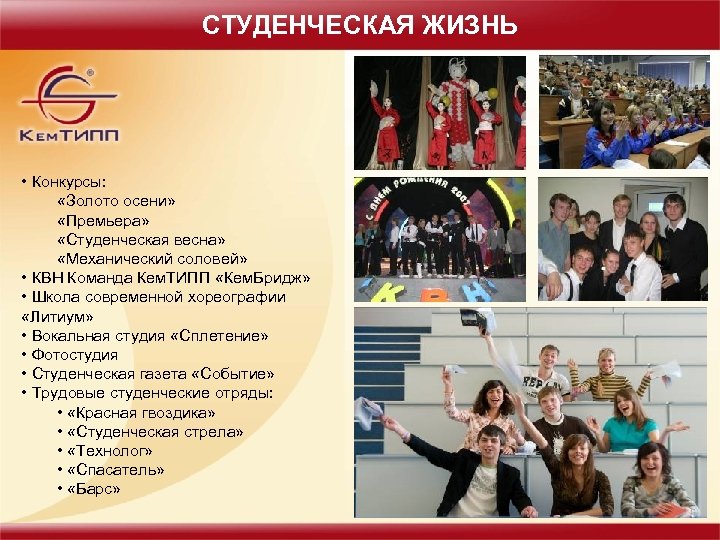 СТУДЕНЧЕСКАЯ ЖИЗНЬ

КемТИПП

• Конкурсы:
«Золото осени»
«Премьера»
«Студенческая весна»
«Механический соловей»
• КВН Команда КемТИПП «КемБридж»
• Школа современной хореографии «Литиум»
• Вокальная студия «Сплетение»
• Фотостудия
• Студенческая газета «Событие»
• Трудовые студенческие отряды:
• «Красная гвоздика»
• «Студенческая стрела»
• «Технолог»
• «Спасатель»
• «Барс»

С ДНЕМ РОЖДЕНИЯ 2007

КВН